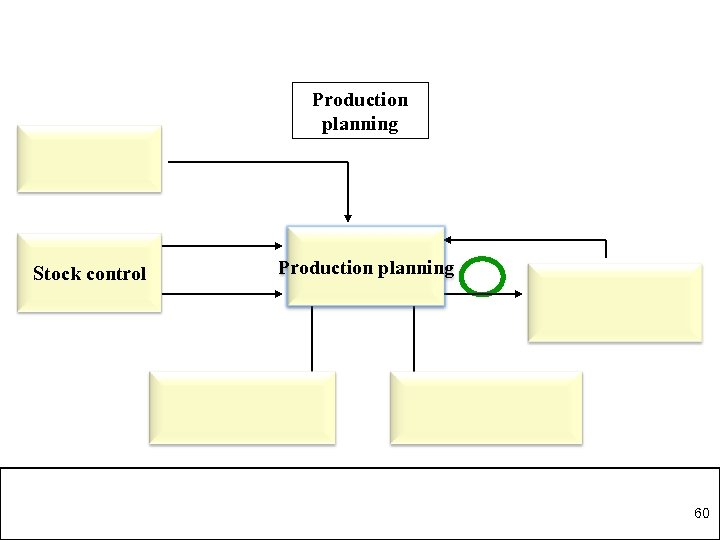 Production planning

Stock control

Production planning

60